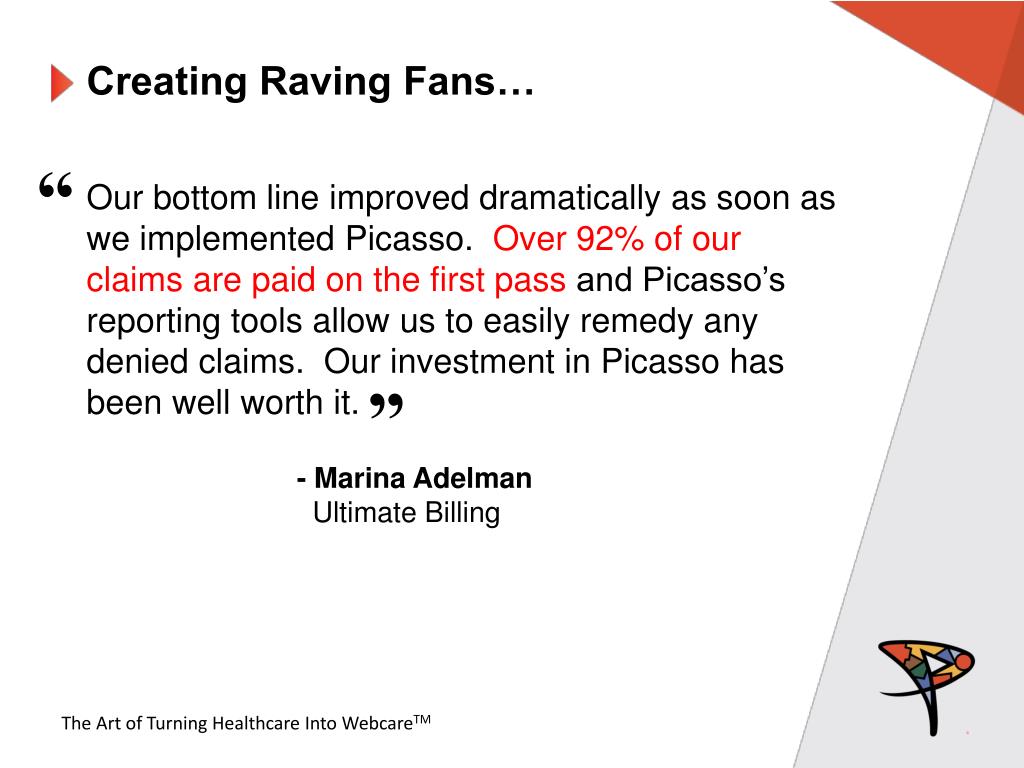 Creating Raving Fans…

“ Our bottom line improved dramatically as soon as we implemented Picasso. Over 92% of our claims are paid on the first pass and Picasso’s reporting tools allow us to easily remedy any denied claims. Our investment in Picasso has been well worth it. ”

- Marina Adelman
Ultimate Billing

The Art of Turning Healthcare Into Webcare$^{TM}$